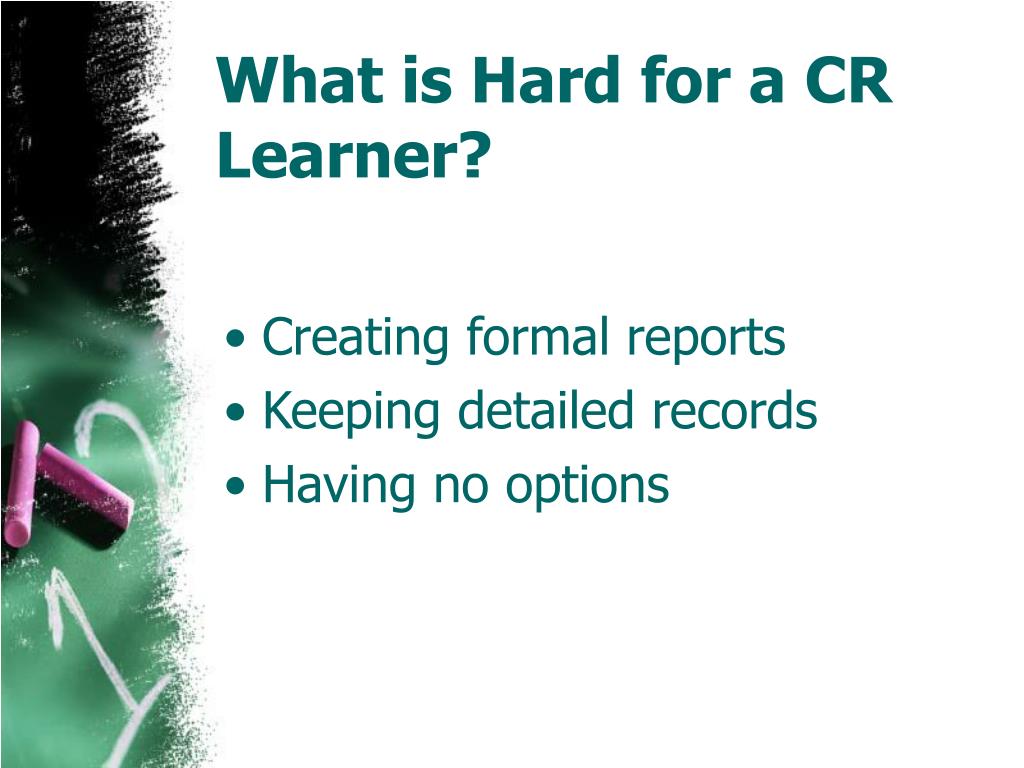 What is Hard for a CR Learner?

• Creating formal reports
• Keeping detailed records
• Having no options